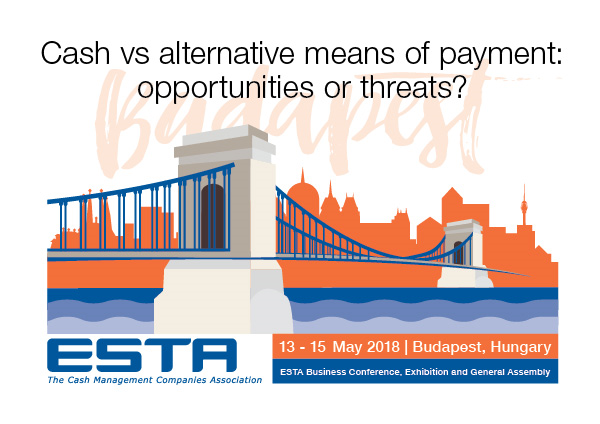 Cash vs alternative means of payment: opportunities or threats?

Budapest

ESTA
The Cash Management Companies Association

13 - 15 May 2018 | Budapest, Hungary
ESTA Business Conference, Exhibition and General Assembly